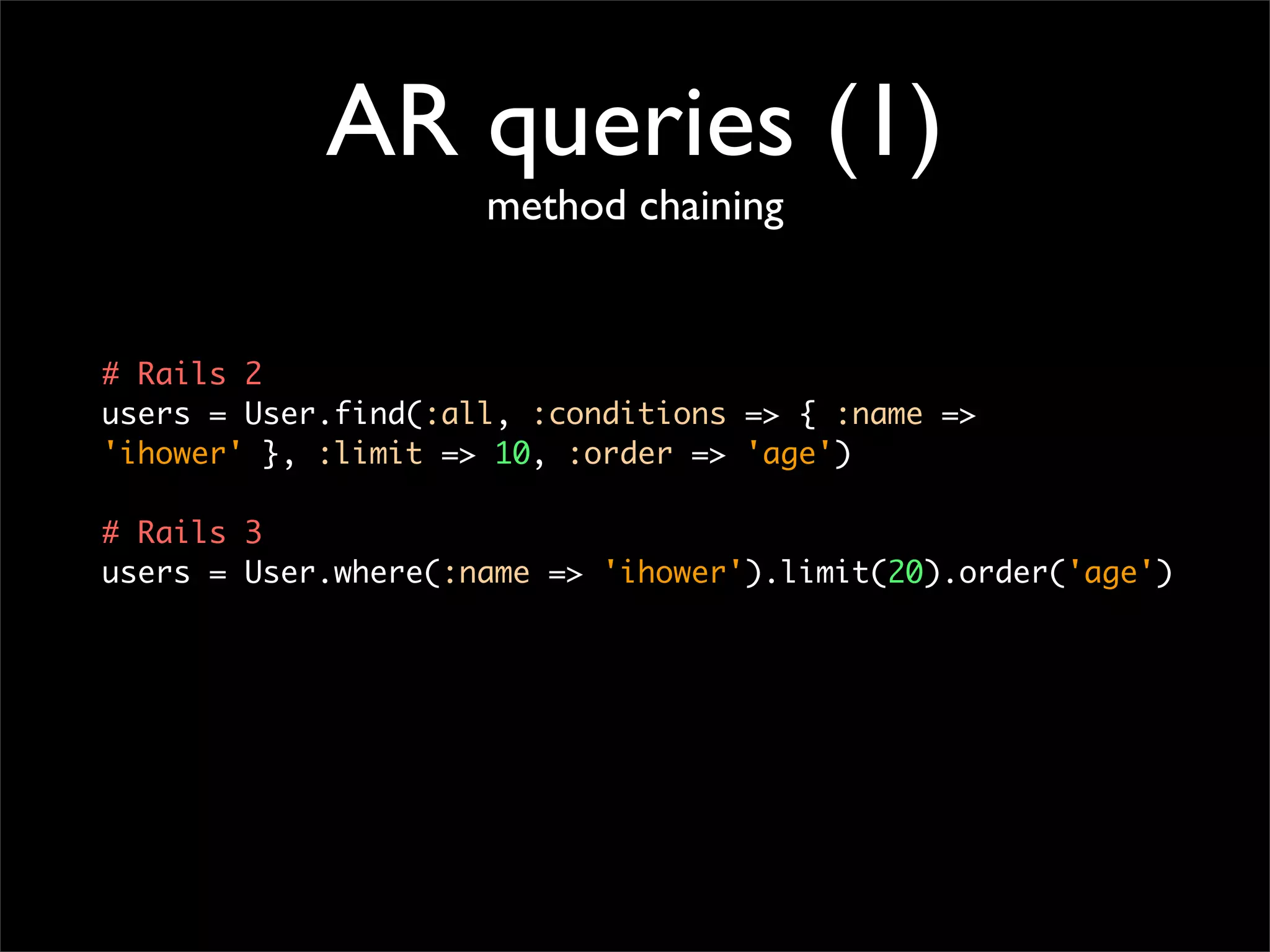 AR queries (1)
method chaining

# Rails 2
users = User.find(:all, :conditions => { :name => 'ihower' }, :limit => 10, :order => 'age')

# Rails 3
users = User.where(:name => 'ihower').limit(20).order('age')